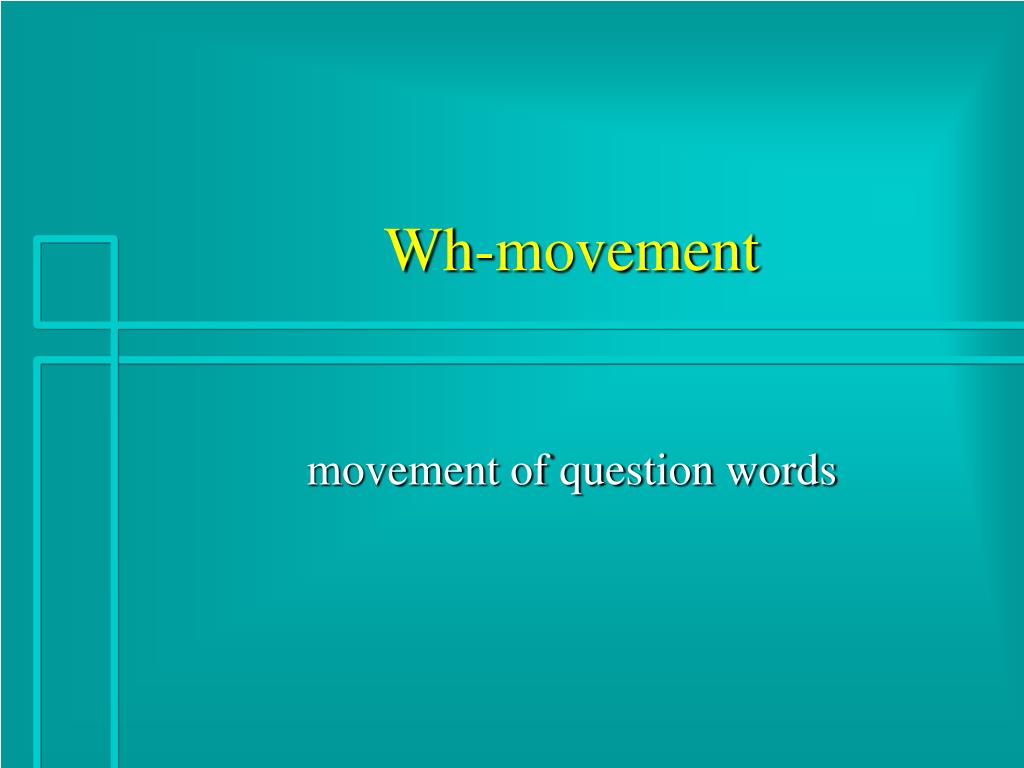 Wh-movement

movement of question words